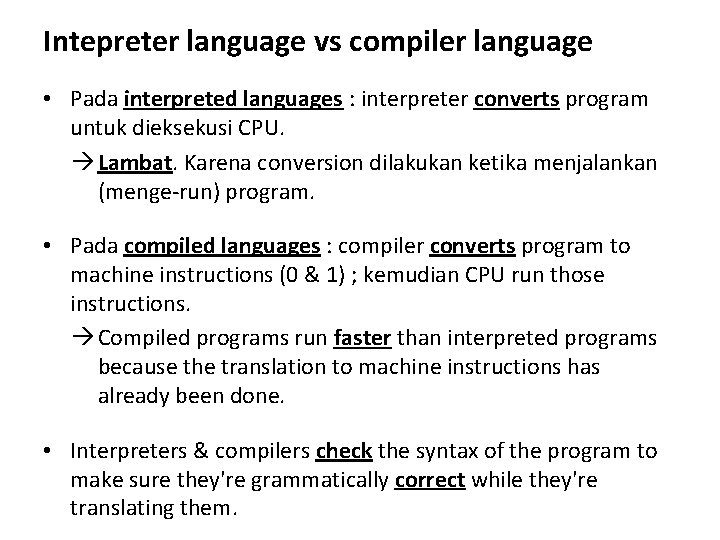 Intepreter language vs compiler language

• Pada interpreted languages : interpreter converts program untuk dieksekusi CPU.

→ Lambat. Karena conversion dilakukan ketika menjalankan (menge-run) program.

• Pada compiled languages : compiler converts program to machine instructions (0 & 1) ; kemudian CPU run those instructions.

→ Compiled programs run faster than interpreted programs because the translation to machine instructions has already been done.

• Interpreters & compilers check the syntax of the program to make sure they're grammatically correct while they're translating them.